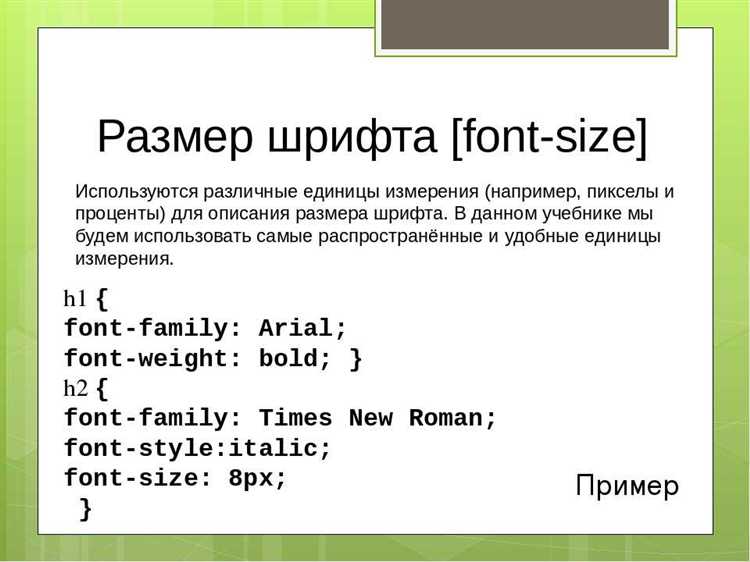 Размер шрифта [font-size]

Используются различные единицы измерения (например, пикселы и проценты) для описания размера шрифта. В данном учебнике мы будем использовать самые распространённые и удобные единицы измерения.

h1 {
font-family: Arial;
font-weight: bold; }
h2 {
font-family: Times New Roman;
font-style:italic;
font-size: 8px;
}

Пример